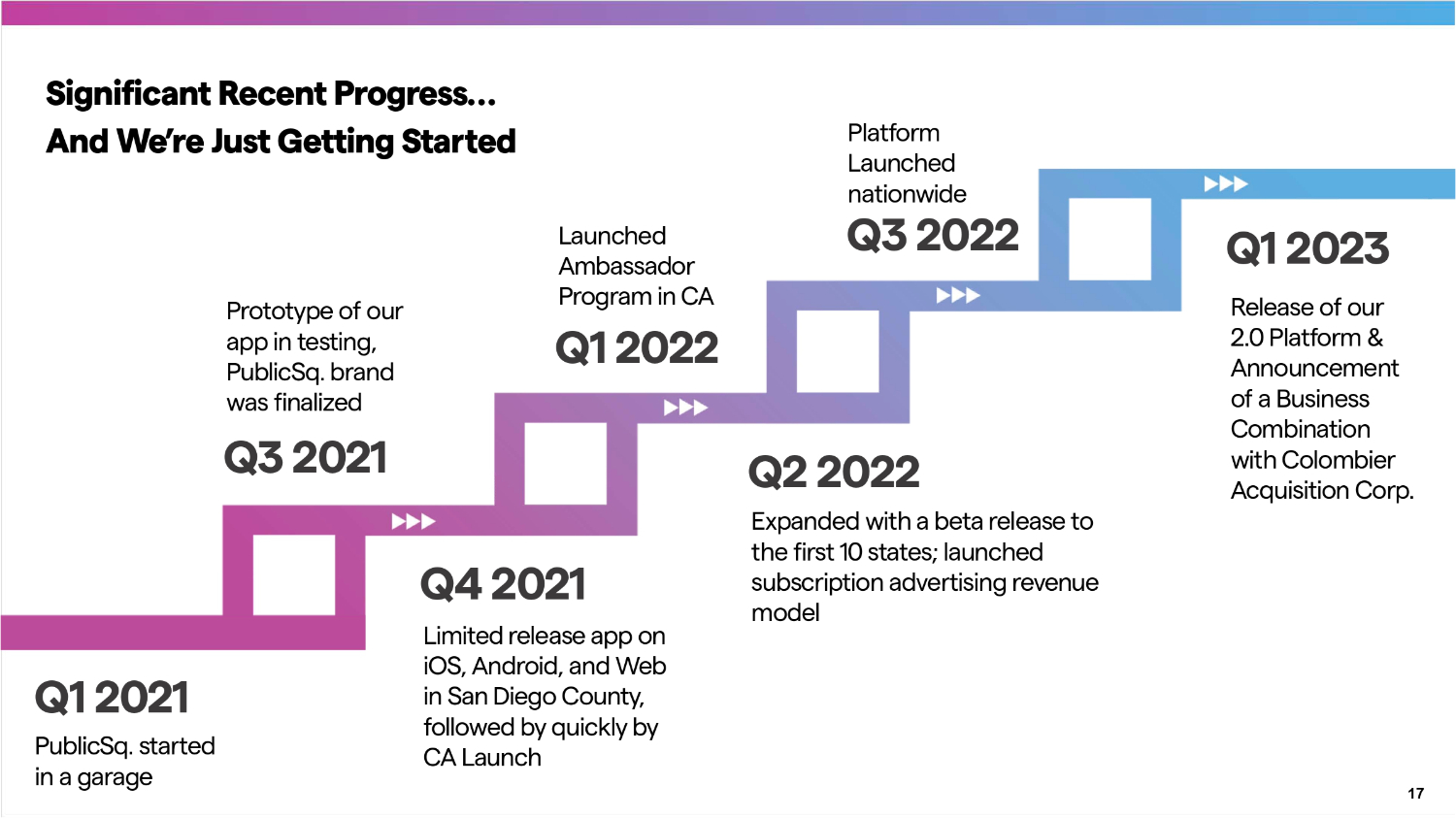 Significant Recent Progress...
And We're Just Getting Started

Q1 2021
PublicSq. started in a garage

Prototype of our app in testing, PublicSq. brand was finalized
Q3 2021

Q4 2021
Limited release app on iOS, Android, and Web in San Diego County, followed by quickly by CA Launch

Launched Ambassador Program in CA
Q1 2022

Q2 2022
Expanded with a beta release to the first 10 states; launched subscription advertising revenue model

Platform Launched nationwide
Q3 2022

Q1 2023
Release of our 2.0 Platform & Announcement of a Business Combination with Colombier Acquisition Corp.

17